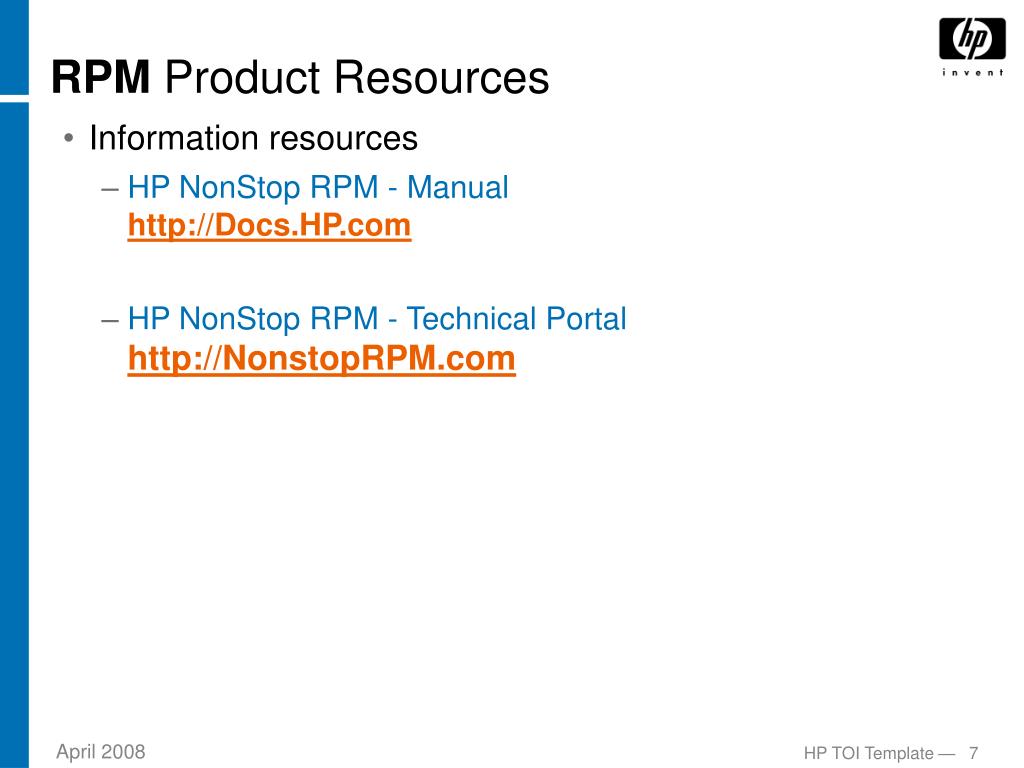 hp
invent

RPM Product Resources

• Information resources

– HP NonStop RPM - Manual
http://Docs.HP.com

– HP NonStop RPM - Technical Portal
http://NonstopRPM.com

April 2008

HP TOI Template — 7